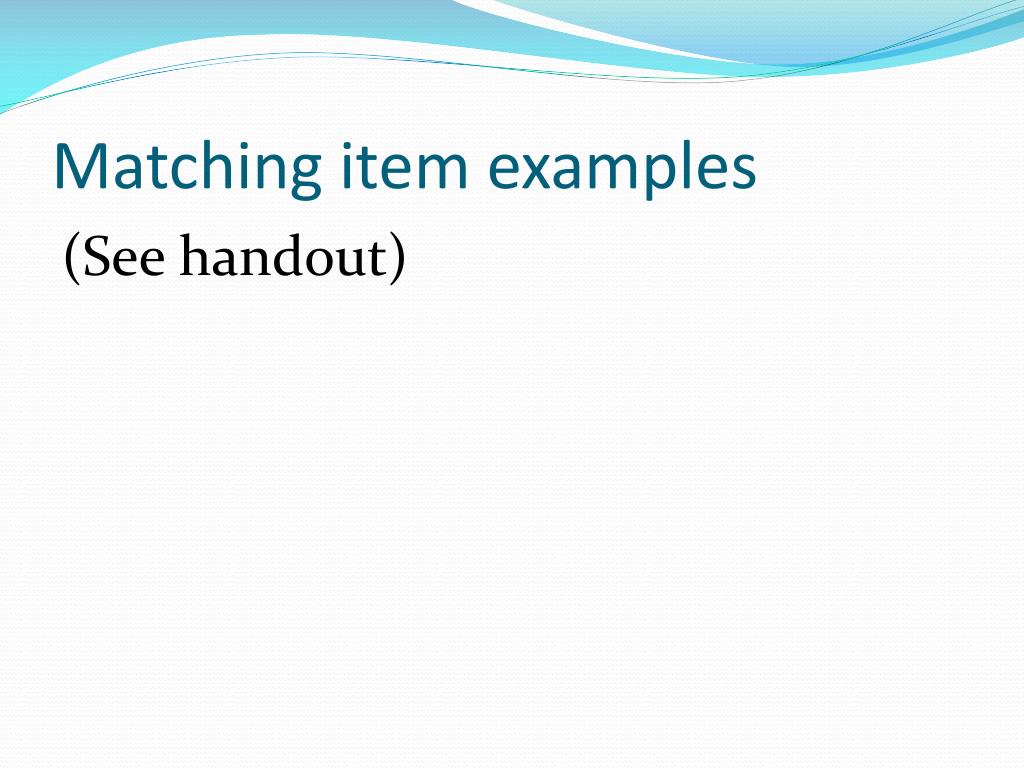 Matching item examples

(See handout)